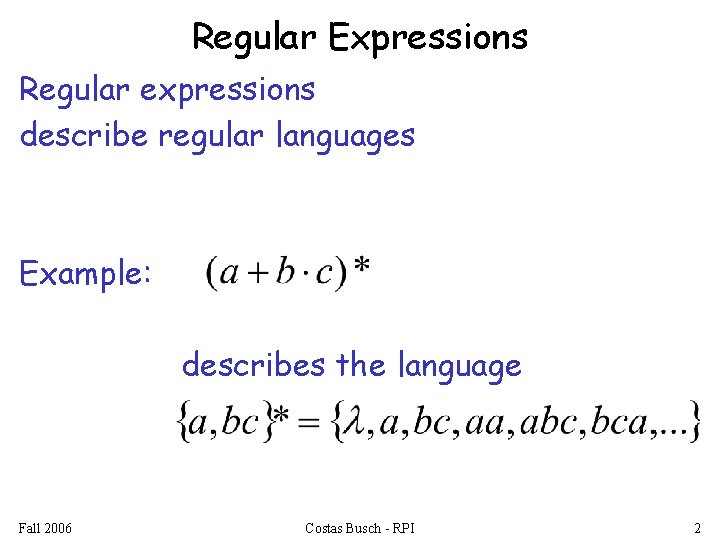 Regular Expressions

Regular expressions describe regular languages

Example: $(a+b\cdot c)*$

describes the language

$\{a,bc\}* = \{\lambda, a, bc, aa, abc, bca, ...\}$

Fall 2006

Costas Busch - RPI

2